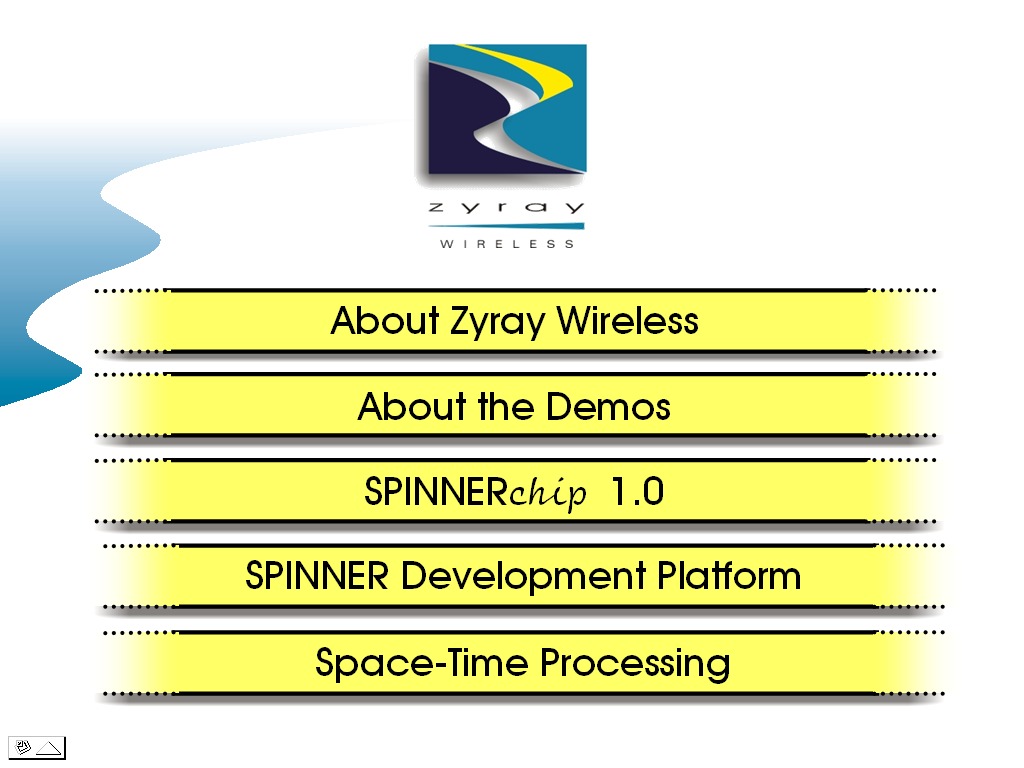 zyray
WIRELESS

About Zyray Wireless

About the Demos

SPINNERchip 1.0

SPINNER Development Platform

Space-Time Processing